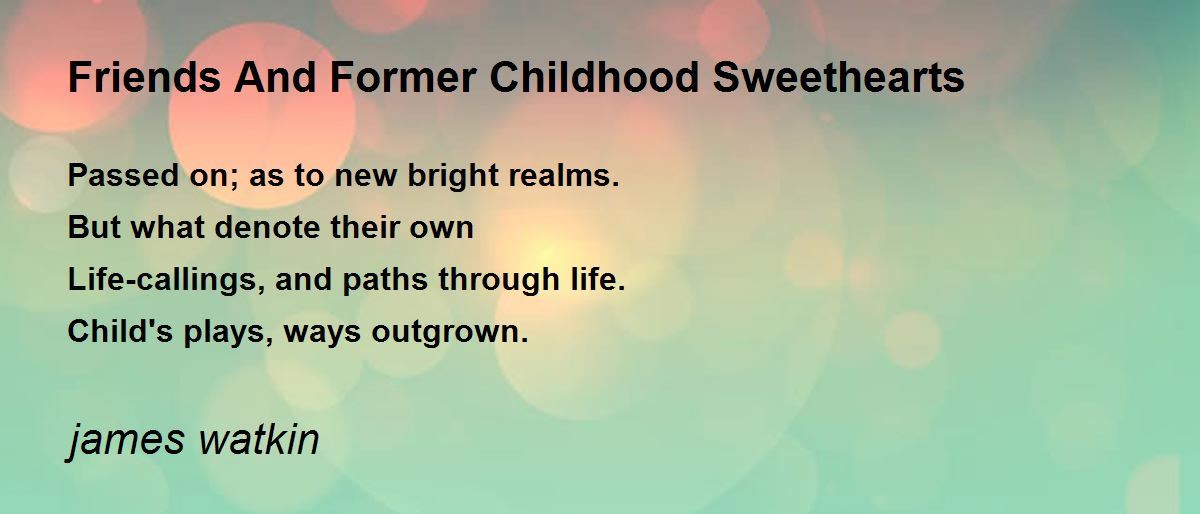 Friends And Former Childhood Sweethearts

Passed on; as to new bright realms.
But what denote their own
Life-callings, and paths through life.
Child's plays, ways outgrown.

james watkin